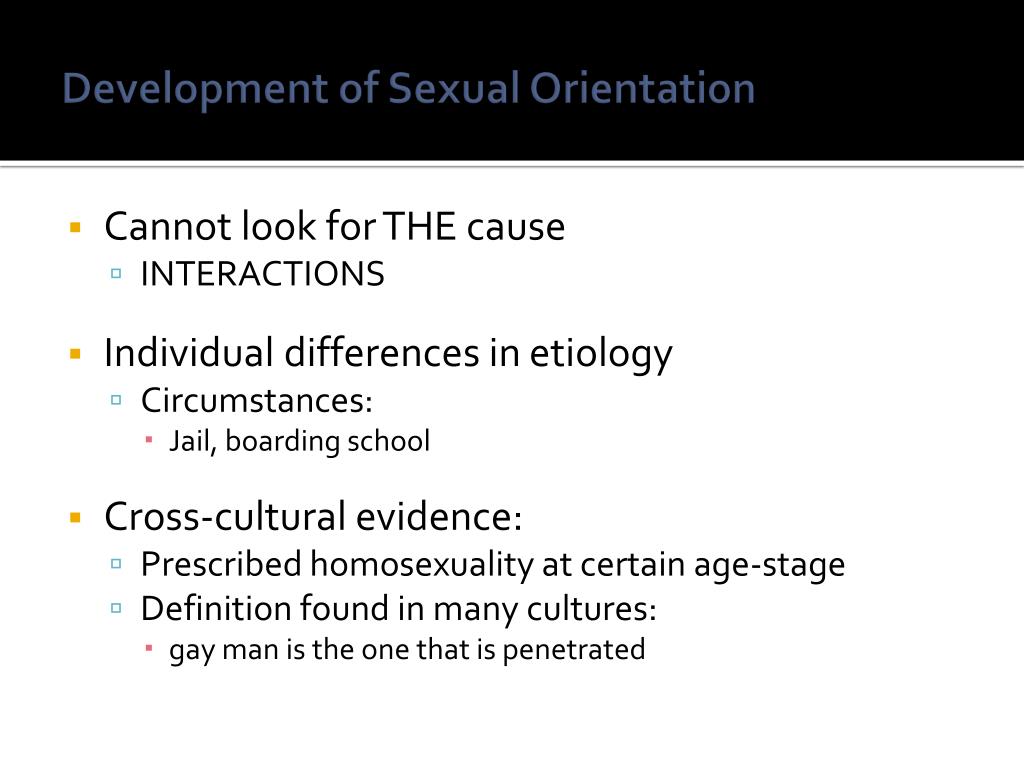 Development of Sexual Orientation

Cannot look for THE cause
INTERACTIONS

Individual differences in etiology
Circumstances:
Jail, boarding school

Cross-cultural evidence:
Prescribed homosexuality at certain age-stage
Definition found in many cultures:
gay man is the one that is penetrated